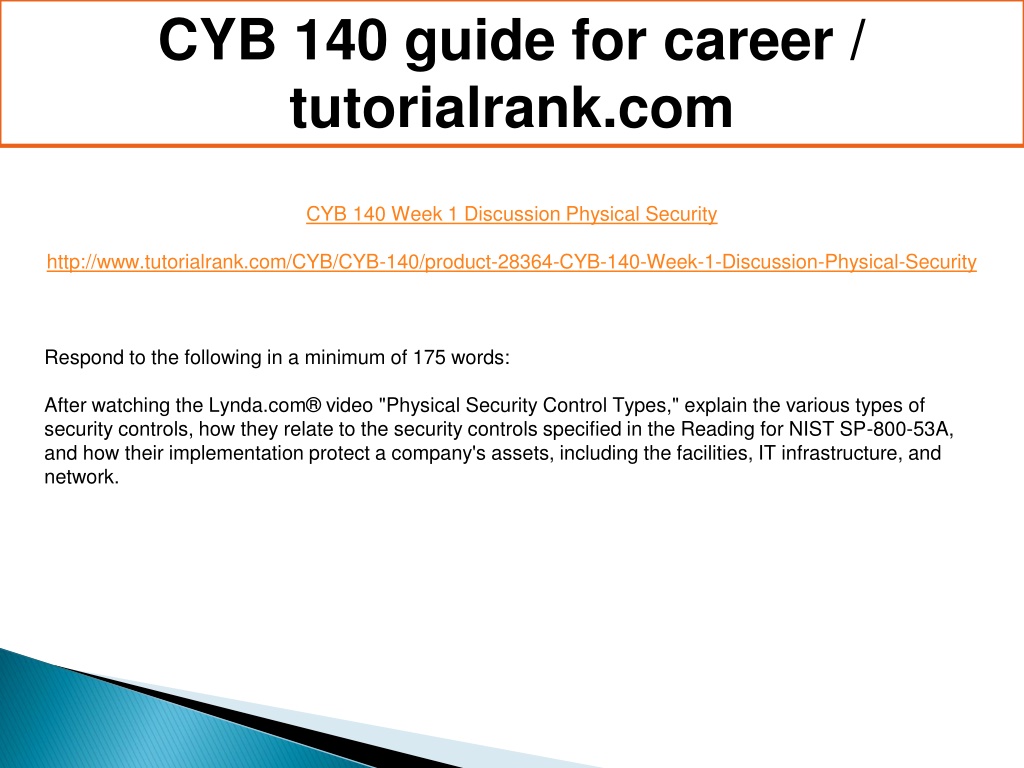 CYB 140 guide for career / tutorialrank.com

CYB 140 Week 1 Discussion Physical Security

http://www.tutorialrank.com/CYB/CYB-140/product-28364-CYB-140-Week-1-Discussion-Physical-Security

Respond to the following in a minimum of 175 words:

After watching the Lynda.com® video "Physical Security Control Types," explain the various types of security controls, how they relate to the security controls specified in the Reading for NIST SP-800-53A, and how their implementation protect a company's assets, including the facilities, IT infrastructure, and network.